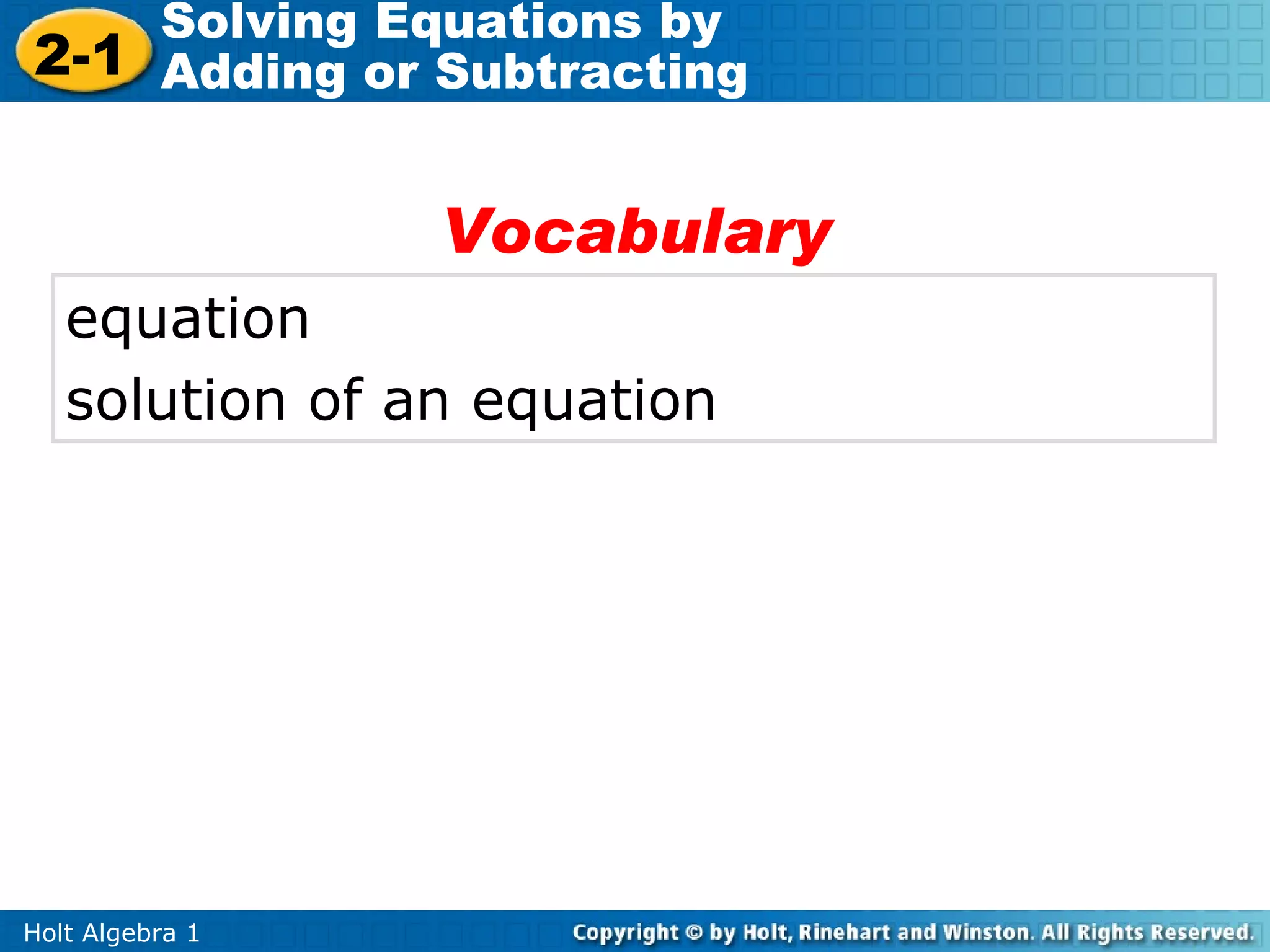 2-1 Solving Equations by Adding or Subtracting

Vocabulary

equation
solution of an equation

Holt Algebra 1

Copyright © by Holt, Rinehart and Winston. All Rights Reserved.